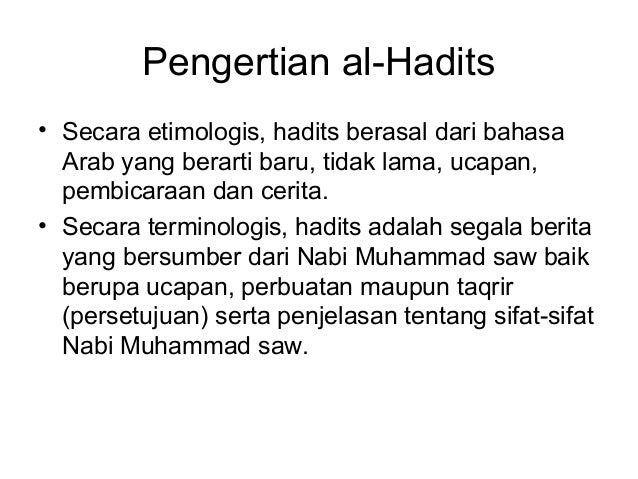 Pengertian al-Hadits

• Secara etimologis, hadits berasal dari bahasa Arab yang berarti baru, tidak lama, ucapan, pembicaraan dan cerita.

• Secara terminologis, hadits adalah segala berita yang bersumber dari Nabi Muhammad saw baik berupa ucapan, perbuatan maupun taqrir (persetujuan) serta penjelasan tentang sifat-sifat Nabi Muhammad saw.